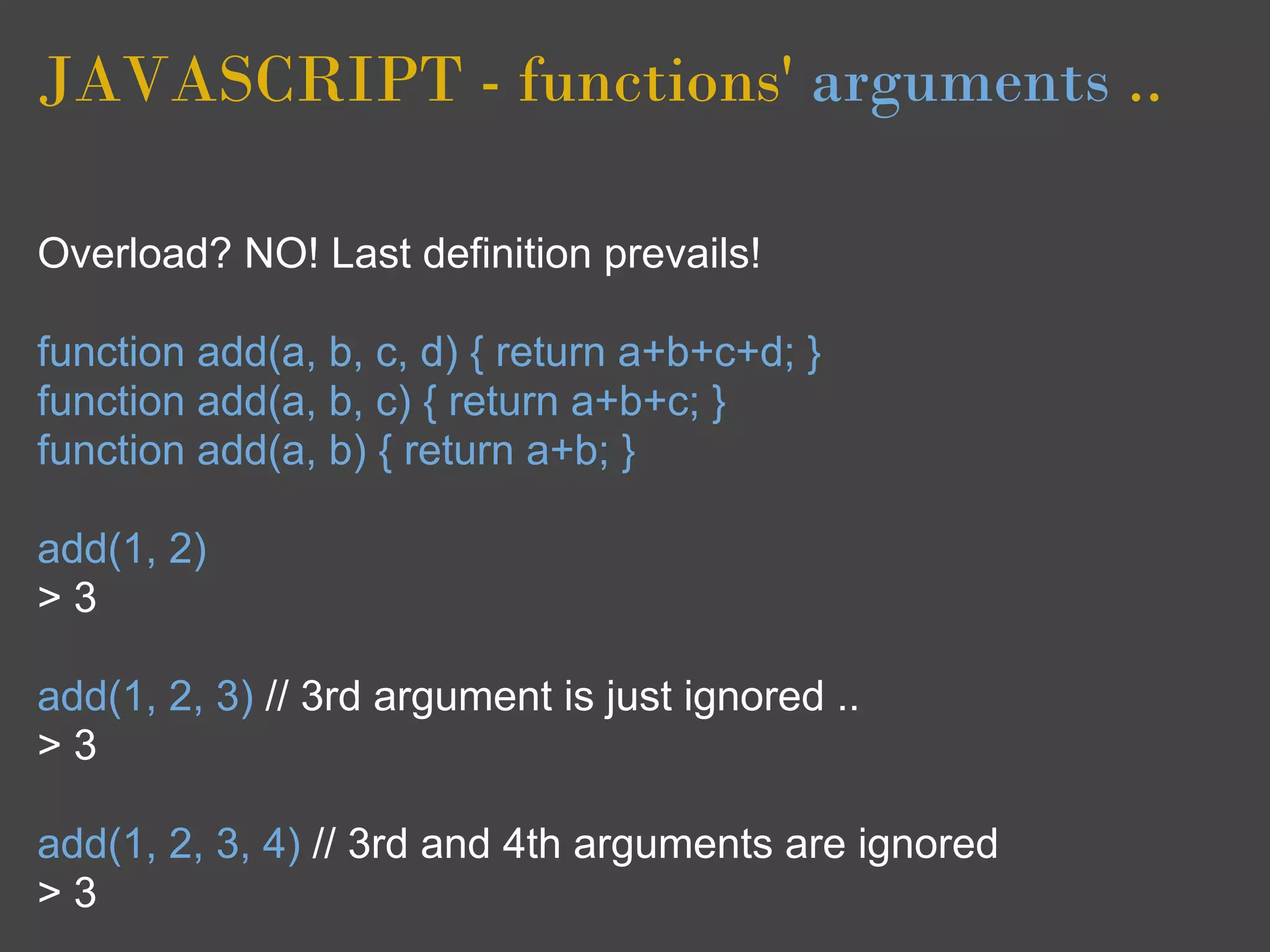 JAVASCRIPT - functions' arguments ..

Overload? NO! Last definition prevails!

function add(a, b, c, d) { return a+b+c+d; }
function add(a, b, c) { return a+b+c; }
function add(a, b) { return a+b; }

add(1, 2)
> 3

add(1, 2, 3) // 3rd argument is just ignored ..
> 3

add(1, 2, 3, 4) // 3rd and 4th arguments are ignored
> 3